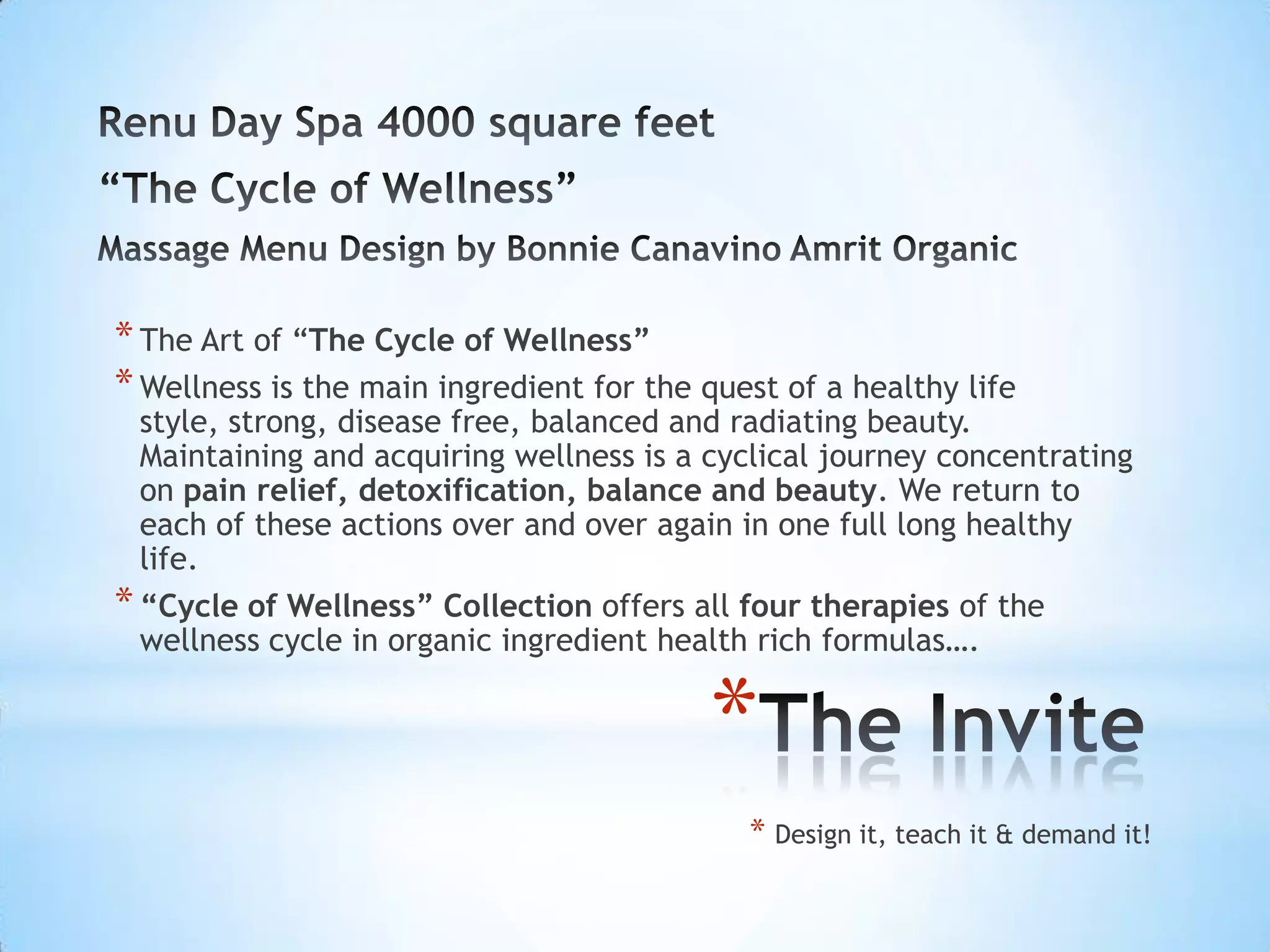 Renu Day Spa 4000 square feet

“The Cycle of Wellness”

Massage Menu Design by Bonnie Canavino Amrit Organic

* The Art of “The Cycle of Wellness”

* Wellness is the main ingredient for the quest of a healthy life style, strong, disease free, balanced and radiating beauty. Maintaining and acquiring wellness is a cyclical journey concentrating on pain relief, detoxification, balance and beauty. We return to each of these actions over and over again in one full long healthy life.

* “Cycle of Wellness” Collection offers all four therapies of the wellness cycle in organic ingredient health rich formulas….

*The Invite

* Design it, teach it & demand it!